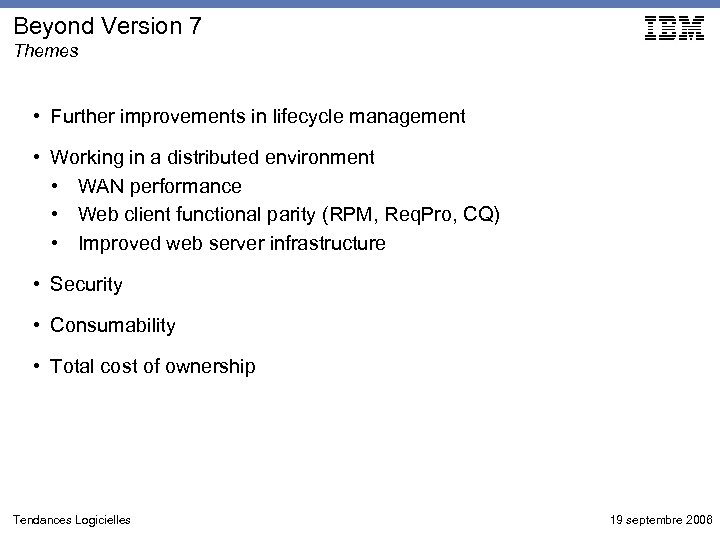 Beyond Version 7
Themes

IBM

• Further improvements in lifecycle management

• Working in a distributed environment
  • WAN performance
  • Web client functional parity (RPM, ReqPro, CQ)
  • Improved web server infrastructure

• Security

• Consumability

• Total cost of ownership

Tendances Logicielles

19 septembre 2006